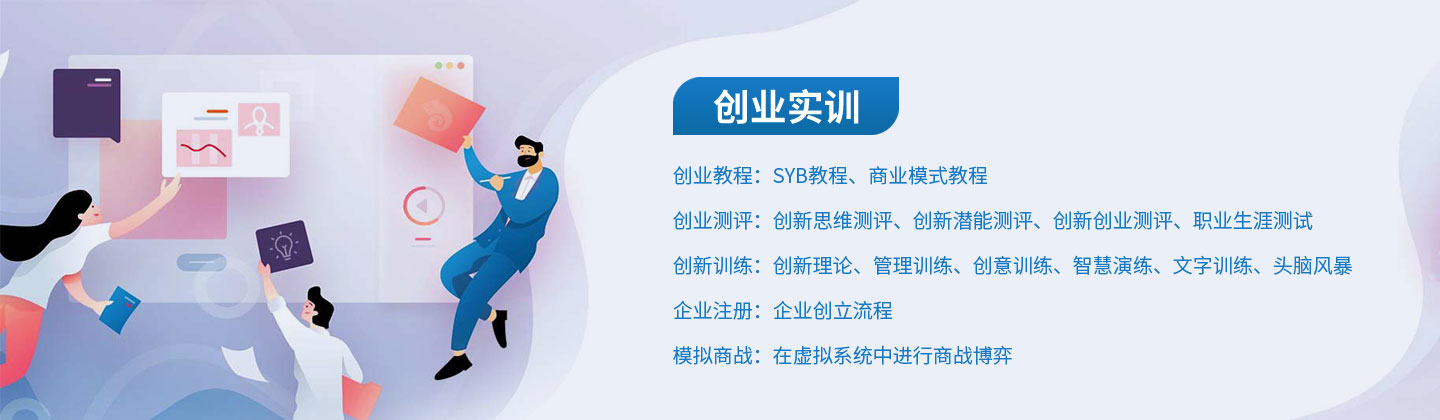 创业实训

创业教程：SYB教程、商业模式教程

创业测评：创新思维测评、创新潜能测评、创新创业测评、职业生涯测试

创新训练：创新理论、管理训练、创意训练、智慧演练、文字训练、头脑风暴

企业注册：企业创立流程

模拟商战：在虚拟系统中进行商战博弈